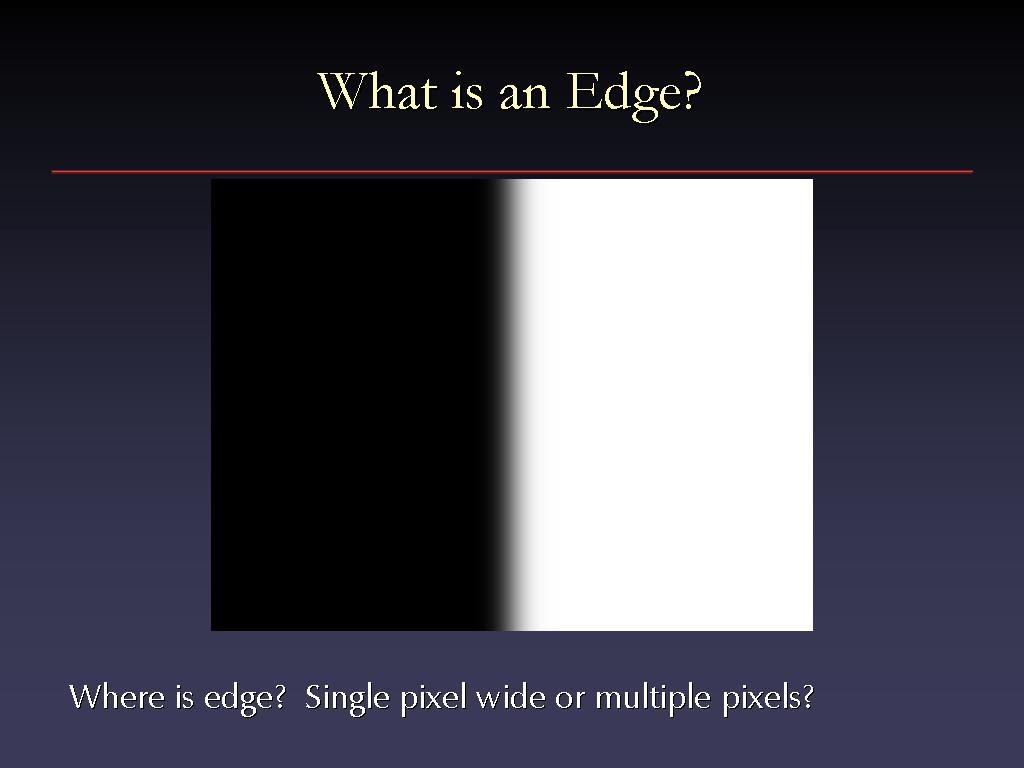 What is an Edge?

Where is edge?  Single pixel wide or multiple pixels?